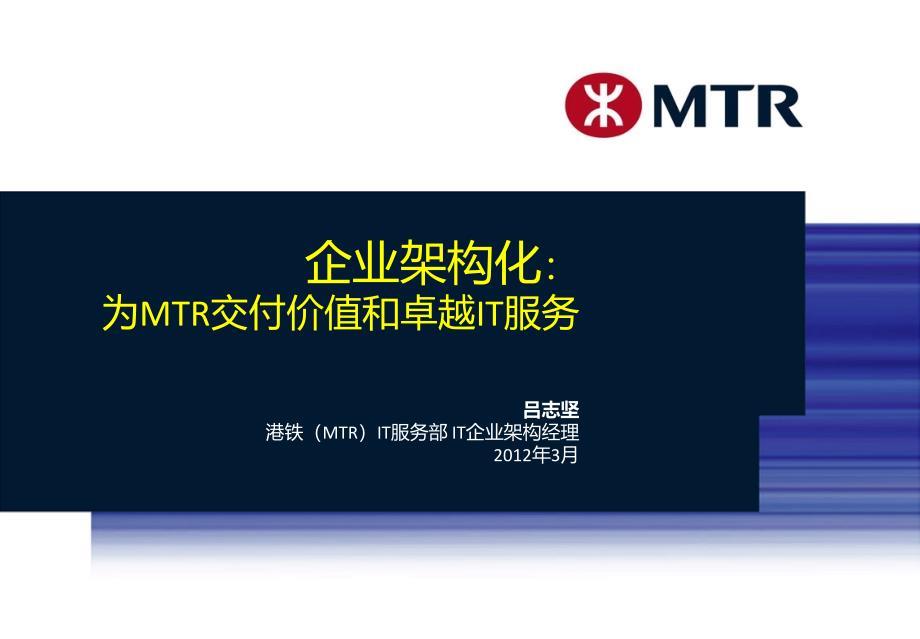 MTR

企业架构化:
为MTR交付价值和卓越IT服务

吕志坚
港铁（MTR）IT服务部 IT企业架构经理
2012年3月